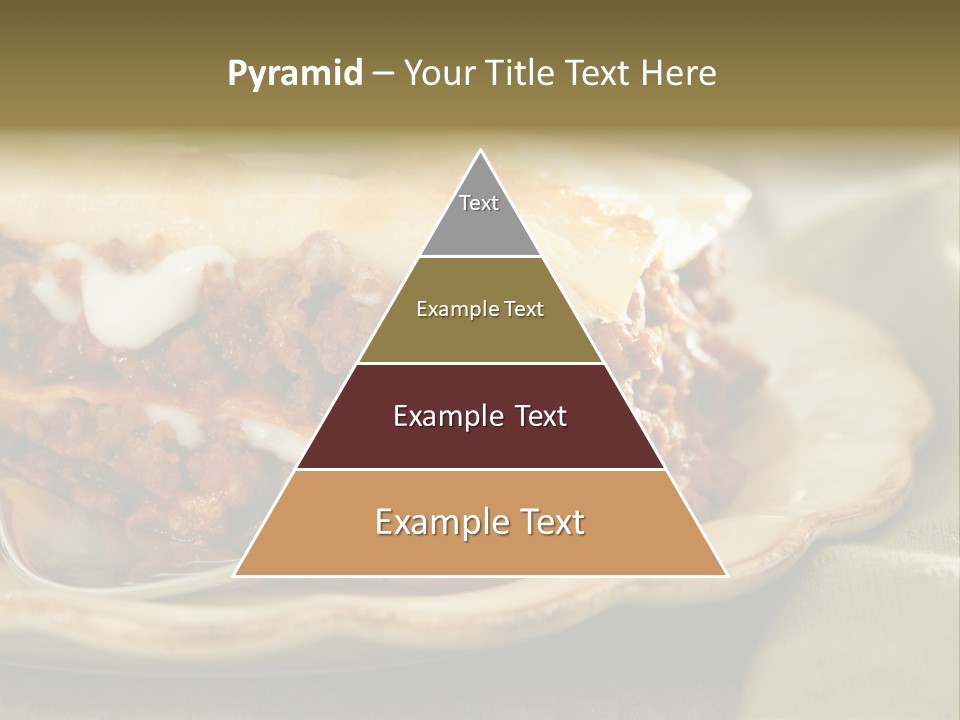 Pyramid – Your Title Text Here

Text

Example Text

Example Text

Example Text